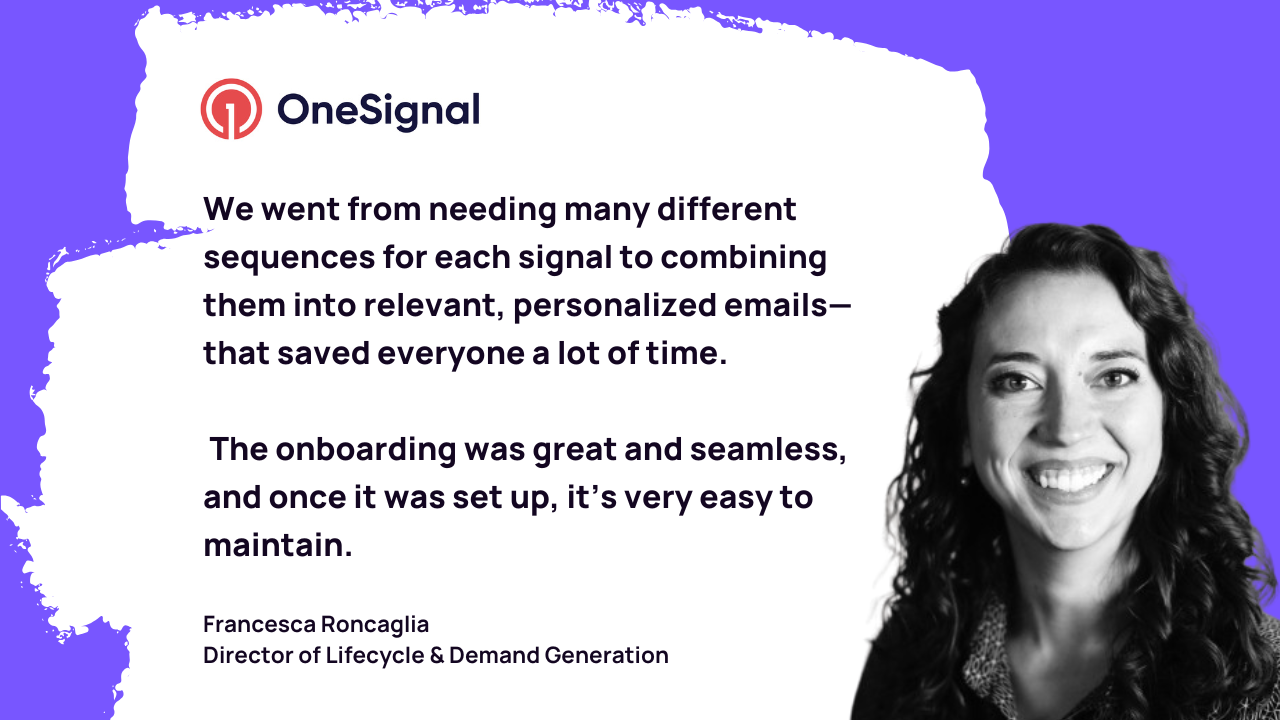 OneSignal

We went from needing many different sequences for each signal to combining them into relevant, personalized emails—that saved everyone a lot of time.

The onboarding was great and seamless, and once it was set up, it's very easy to maintain.

Francesca Roncaglia
Director of Lifecycle & Demand Generation